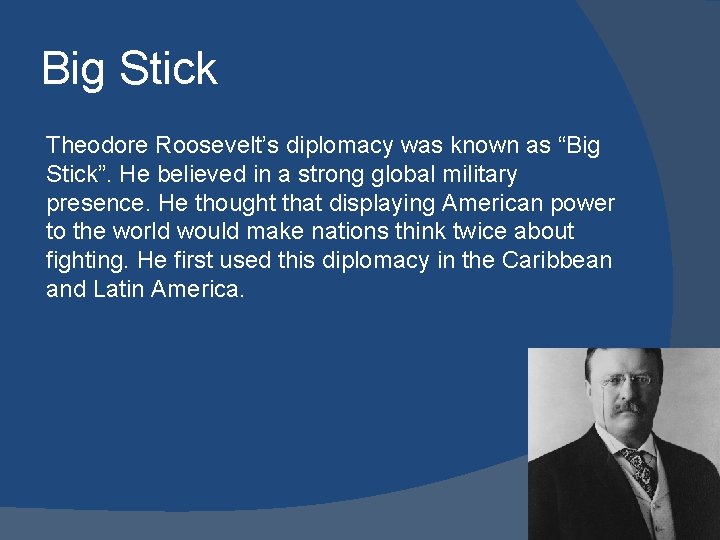 Big Stick

Theodore Roosevelt’s diplomacy was known as “Big Stick”. He believed in a strong global military presence. He thought that displaying American power to the world would make nations think twice about fighting. He first used this diplomacy in the Caribbean and Latin America.